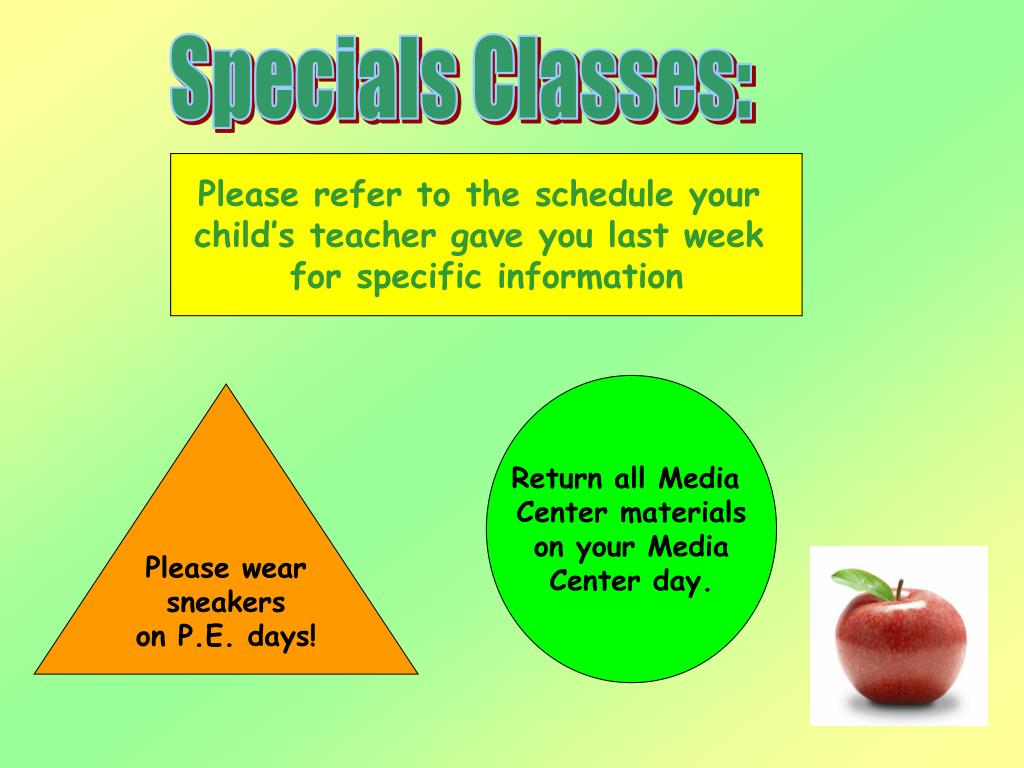 Specials Classes:

Please refer to the schedule your child's teacher gave you last week for specific information

Please wear sneakers on P.E. days!

Return all Media Center materials on your Media Center day.